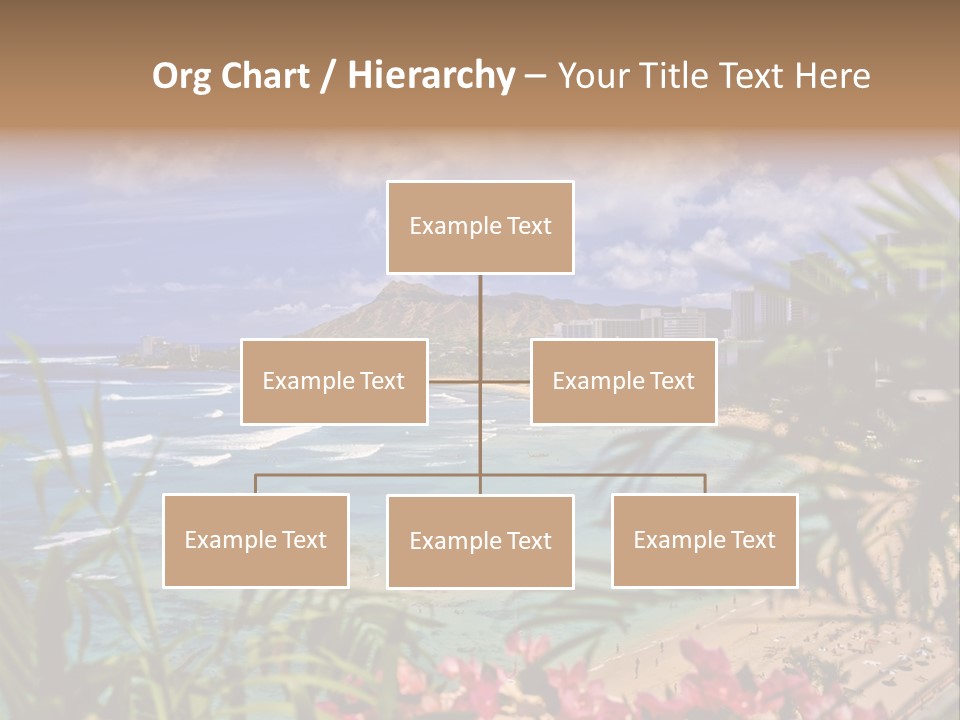 Org Chart / Hierarchy – Your Title Text Here

Example Text

Example Text

Example Text

Example Text

Example Text

Example Text